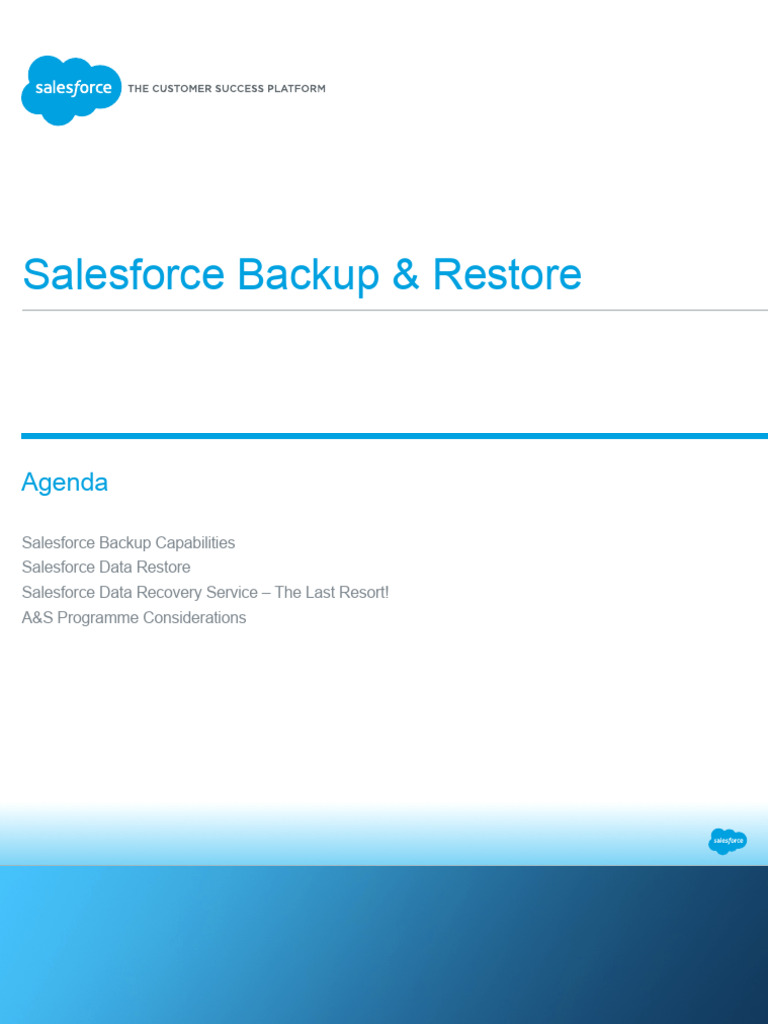 salesforce THE CUSTOMER SUCCESS PLATFORM

Salesforce Backup & Restore

Agenda

Salesforce Backup Capabilities
Salesforce Data Restore
Salesforce Data Recovery Service – The Last Resort!
A&S Programme Considerations

salesforce